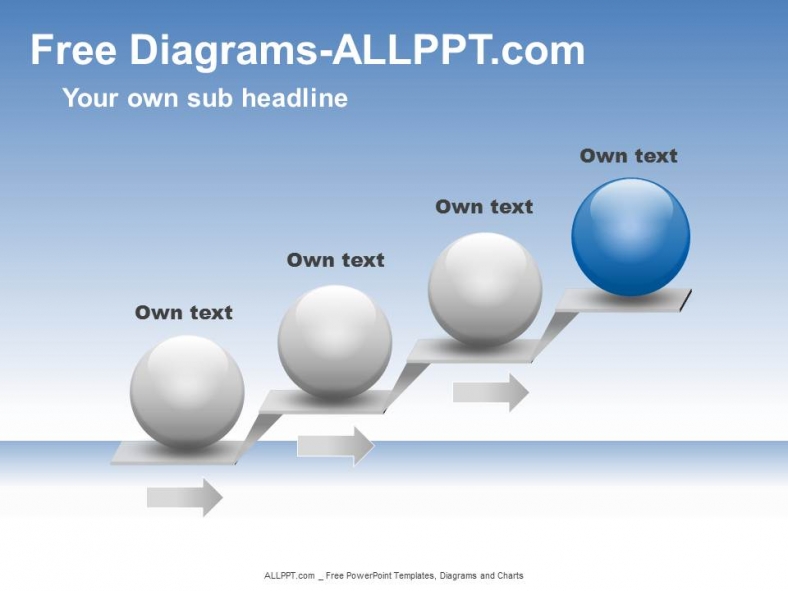 Free Diagrams-ALLPPT.com

Your own sub headline

Own text

Own text

Own text

Own text

ALLPPT.com _ Free PowerPoint Templates, Diagrams and Charts